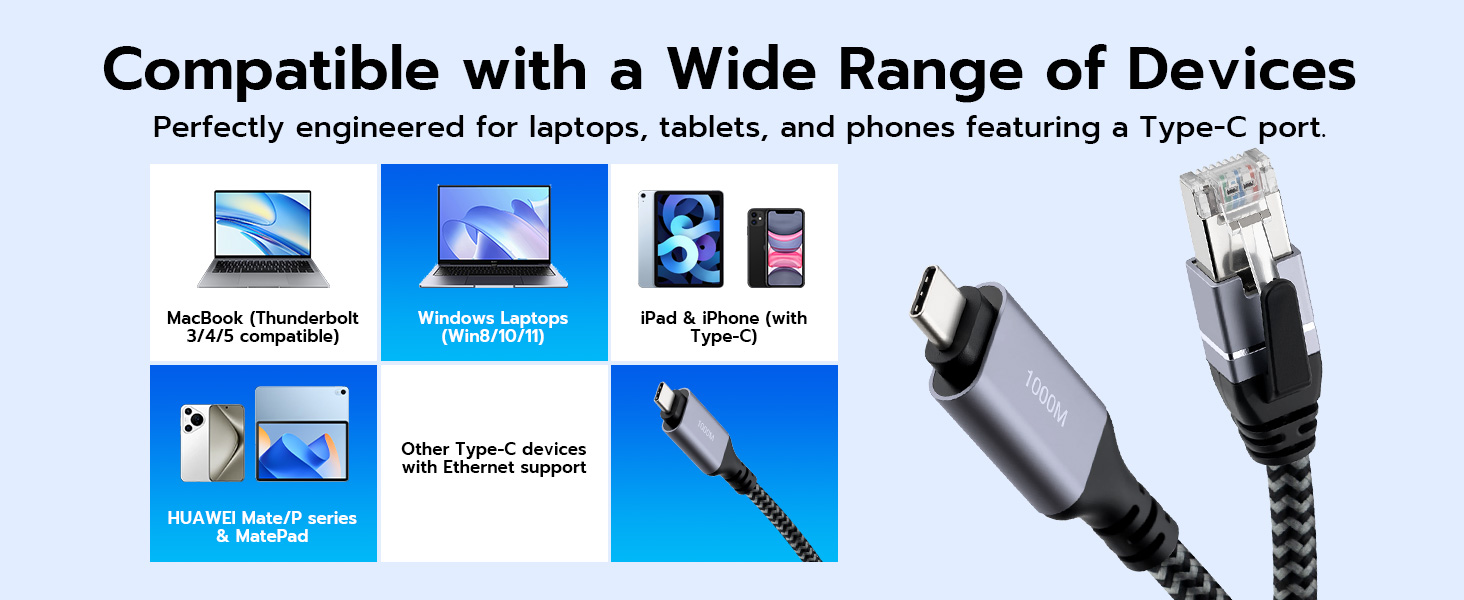 Compatible with a Wide Range of Devices

Perfectly engineered for laptops, tablets, and phones featuring a Type-C port.

MacBook (Thunderbolt 3/4/5 compatible)

Windows Laptops (Win8/10/11)

iPad & iPhone (with Type-C)

HUAWEI Mate/P series & MatePad

Other Type-C devices with Ethernet support

1000M

1000M